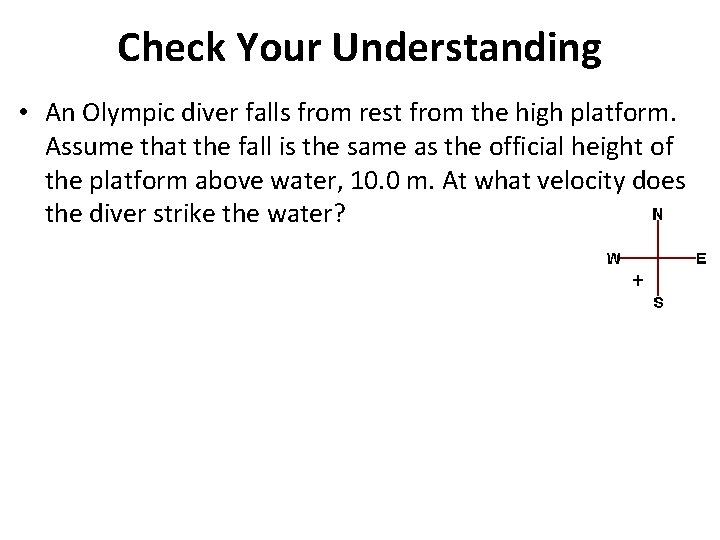 Check Your Understanding

• An Olympic diver falls from rest from the high platform. Assume that the fall is the same as the official height of the platform above water, 10.0 m. At what velocity does the diver strike the water?

N

W

E

+

S